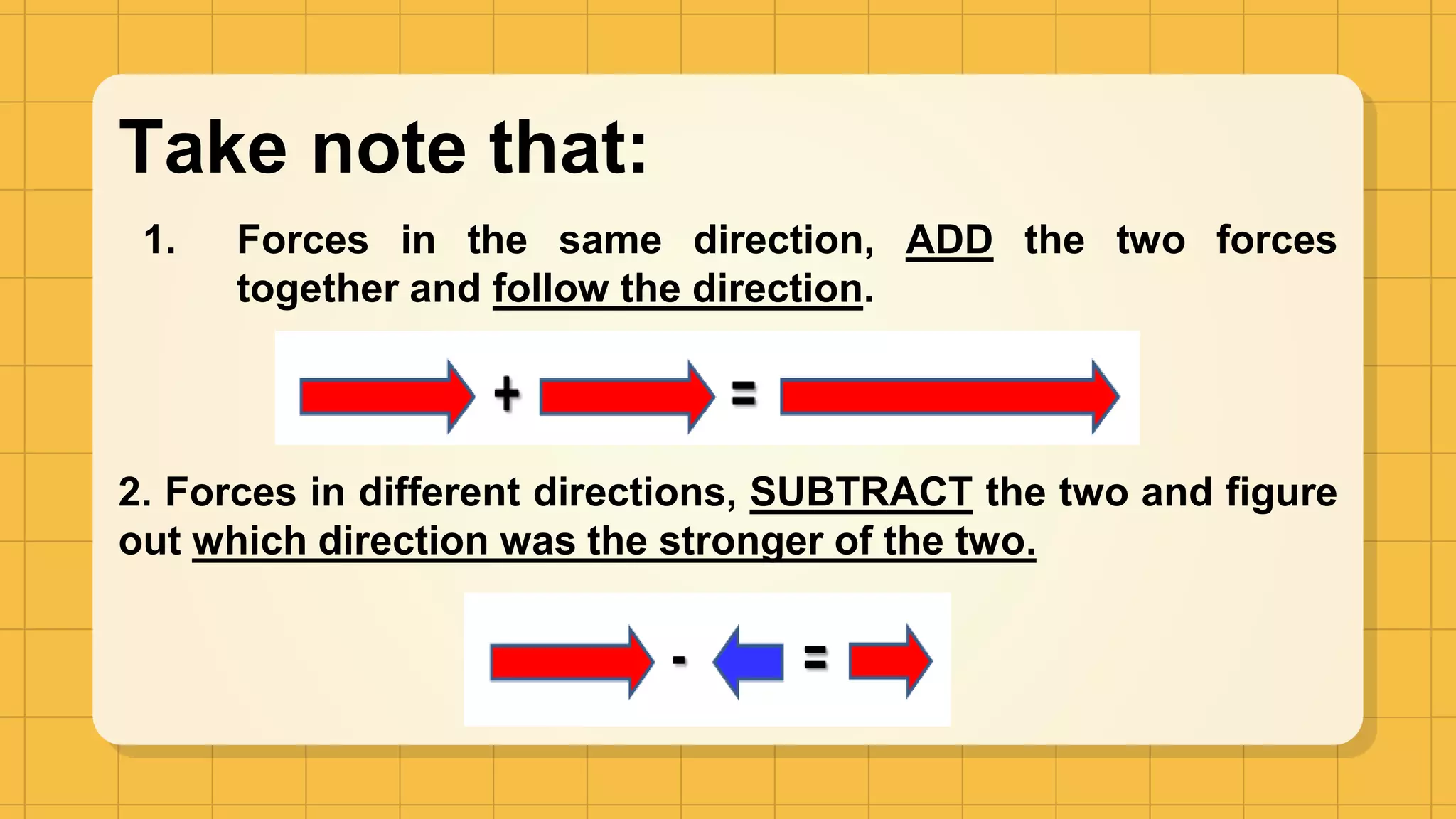 Take note that:

1. Forces in the same direction, ADD the two forces together and follow the direction.

+ =

2. Forces in different directions, SUBTRACT the two and figure out which direction was the stronger of the two.

- =